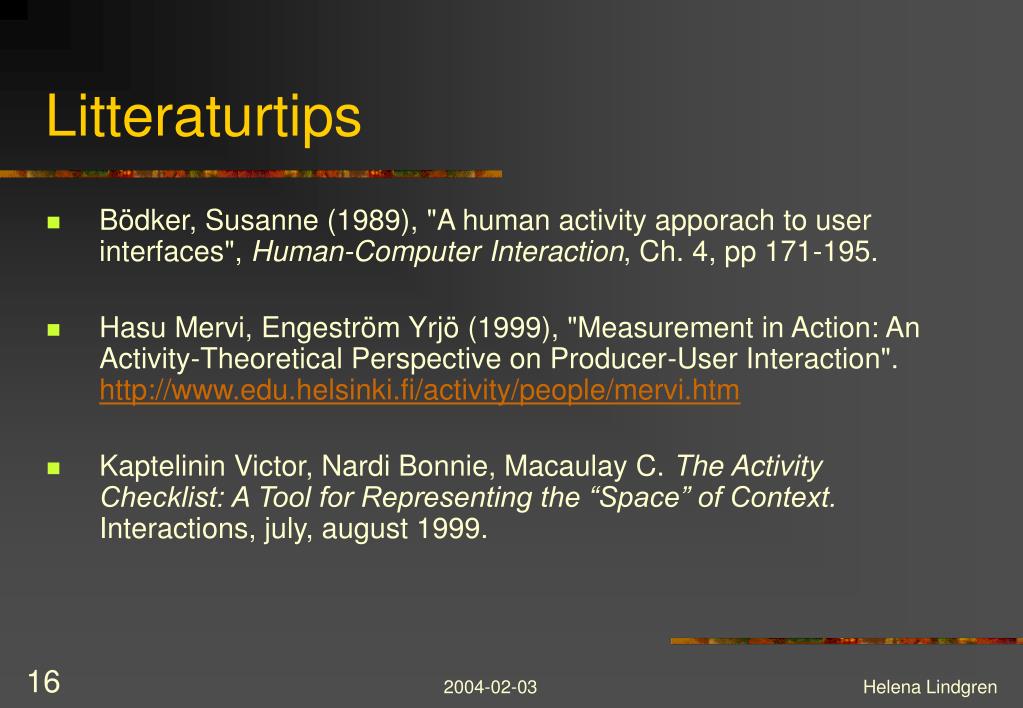 Litteraturtips

Bödker, Susanne (1989), "A human activity apporach to user interfaces", Human-Computer Interaction, Ch. 4, pp 171-195.

Hasu Mervi, Engeström Yrjö (1999), "Measurement in Action: An Activity-Theoretical Perspective on Producer-User Interaction". http://www.edu.helsinki.fi/activity/people/mervi.htm

Kaptelinin Victor, Nardi Bonnie, Macaulay C. The Activity Checklist: A Tool for Representing the “Space” of Context. Interactions, july, august 1999.

16

2004-02-03

Helena Lindgren